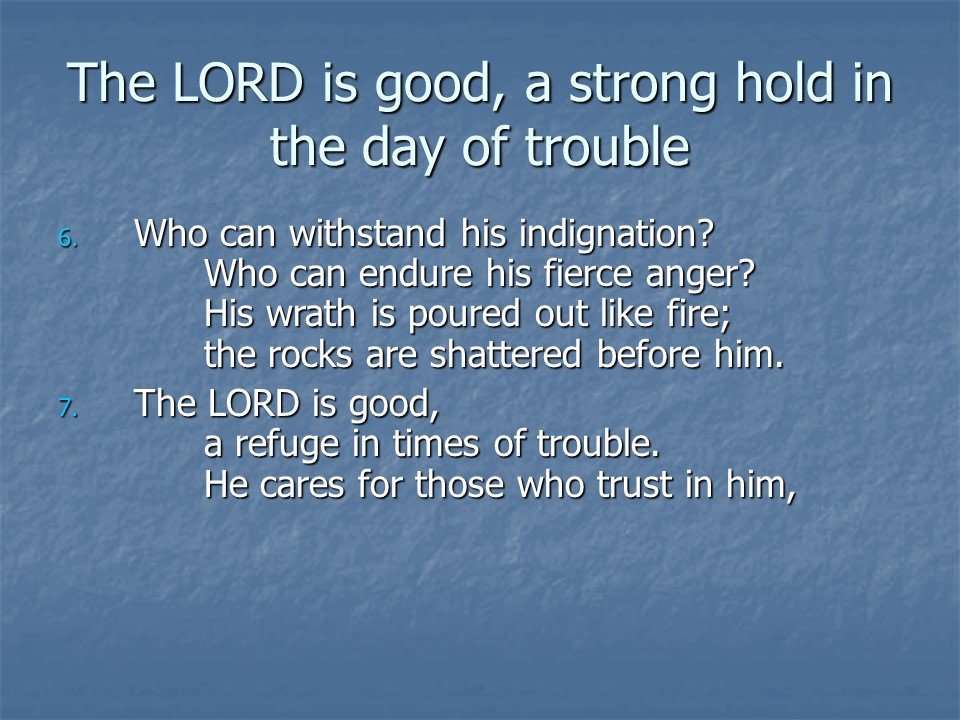 The LORD is good, a strong hold in the day of trouble

6. Who can withstand his indignation?
Who can endure his fierce anger?
His wrath is poured out like fire;
the rocks are shattered before him.

7. The LORD is good,
a refuge in times of trouble.
He cares for those who trust in him,